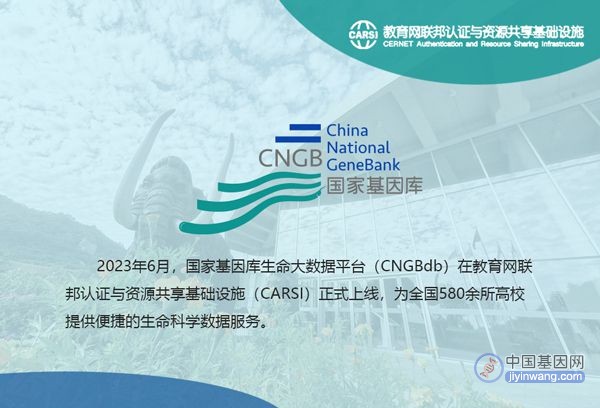 CARSI 教育网联邦认证与资源共享基础设施
CERNET Authentication and Resource Sharing Infrastructure

CNGB China National GeneBank
国家基因库

2023年6月，国家基因库生命大数据平台（CNGBdb）在教育网联邦认证与资源共享基础设施（CARSI）正式上线，为全国580余所高校提供便捷的生命科学数据服务。

中国基因网
jiyinwang.com